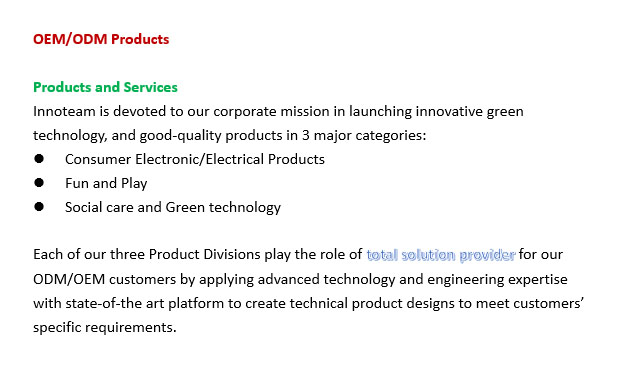 OEM/ODM Products

Products and Services
Innoteam is devoted to our corporate mission in launching innovative green technology, and good-quality products in 3 major categories:
● Consumer Electronic/Electrical Products
● Fun and Play
● Social care and Green technology

Each of our three Product Divisions play the role of total solution provider for our ODM/OEM customers by applying advanced technology and engineering expertise with state-of-the art platform to create technical product designs to meet customers' specific requirements.